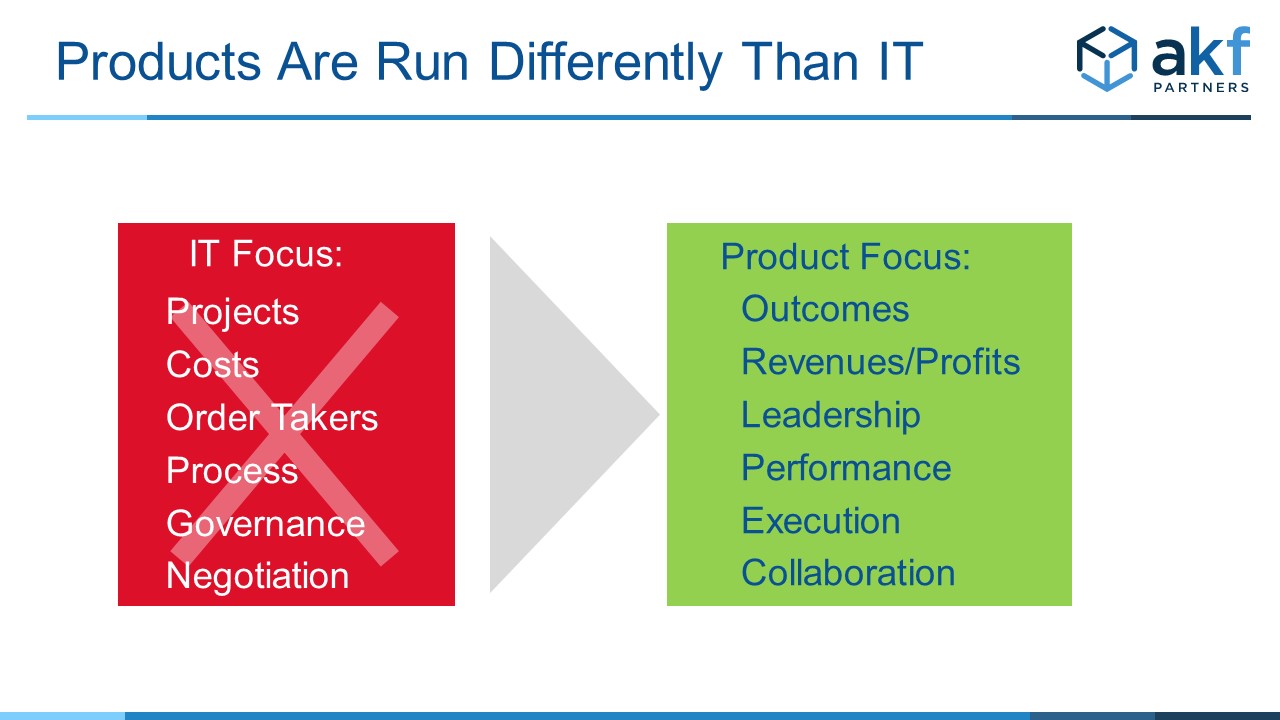 Products Are Run Differently Than IT

akf
PARTNERS

IT Focus:
Projects
Costs
Order Takers
Process
Governance
Negotiation

Product Focus:
Outcomes
Revenues/Profits
Leadership
Performance
Execution
Collaboration